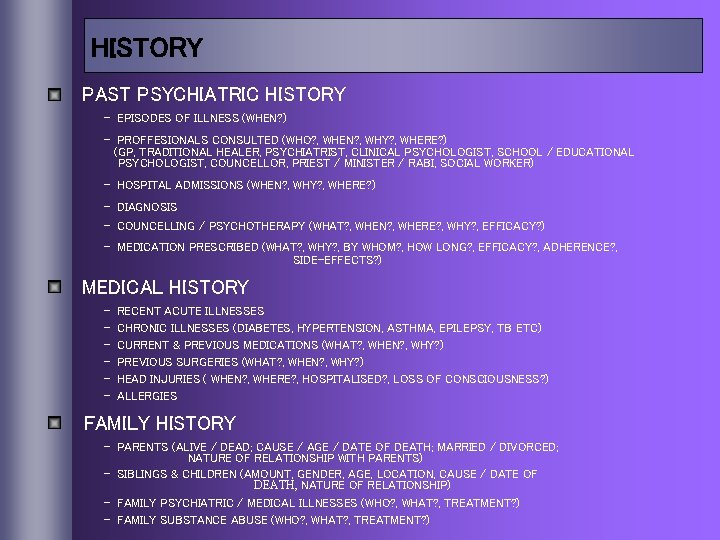 HISTORY

PAST PSYCHIATRIC HISTORY

– EPISODES OF ILLNESS (WHEN?)

– PROFFESIONALS CONSULTED (WHO?, WHEN?, WHY?, WHERE?) (GP, TRADITIONAL HEALER, PSYCHIATRIST, CLINICAL PSYCHOLOGIST, SCHOOL / EDUCATIONAL PSYCHOLOGIST, COUNCELLOR, PRIEST / MINISTER / RABI, SOCIAL WORKER)

– HOSPITAL ADMISSIONS (WHEN?, WHY?, WHERE?)

– DIAGNOSIS

– COUNCELLING / PSYCHOTHERAPY (WHAT?, WHEN?, WHERE?, WHY?, EFFICACY?)

– MEDICATION PRESCRIBED (WHAT?, WHY?, BY WHOM?, HOW LONG?, EFFICACY?, ADHERENCE?, SIDE-EFFECTS?)

MEDICAL HISTORY

– RECENT ACUTE ILLNESSES

– CHRONIC ILLNESSES (DIABETES, HYPERTENSION, ASTHMA, EPILEPSY, TB ETC)

– CURRENT & PREVIOUS MEDICATIONS (WHAT?, WHEN?, WHY?)

– PREVIOUS SURGERIES (WHAT?, WHEN?, WHY?)

– HEAD INJURIES ( WHEN?, WHERE?, HOSPITALISED?, LOSS OF CONSCIOUSNESS?)

– ALLERGIES

FAMILY HISTORY

– PARENTS (ALIVE / DEAD; CAUSE / AGE / DATE OF DEATH; MARRIED / DIVORCED; NATURE OF RELATIONSHIP WITH PARENTS)

– SIBLINGS & CHILDREN (AMOUNT, GENDER, AGE, LOCATION, CAUSE / DATE OF DEATH, NATURE OF RELATIONSHIP)

– FAMILY PSYCHIATRIC / MEDICAL ILLNESSES (WHO?, WHAT?, TREATMENT?)

– FAMILY SUBSTANCE ABUSE (WHO?, WHAT?, TREATMENT?)